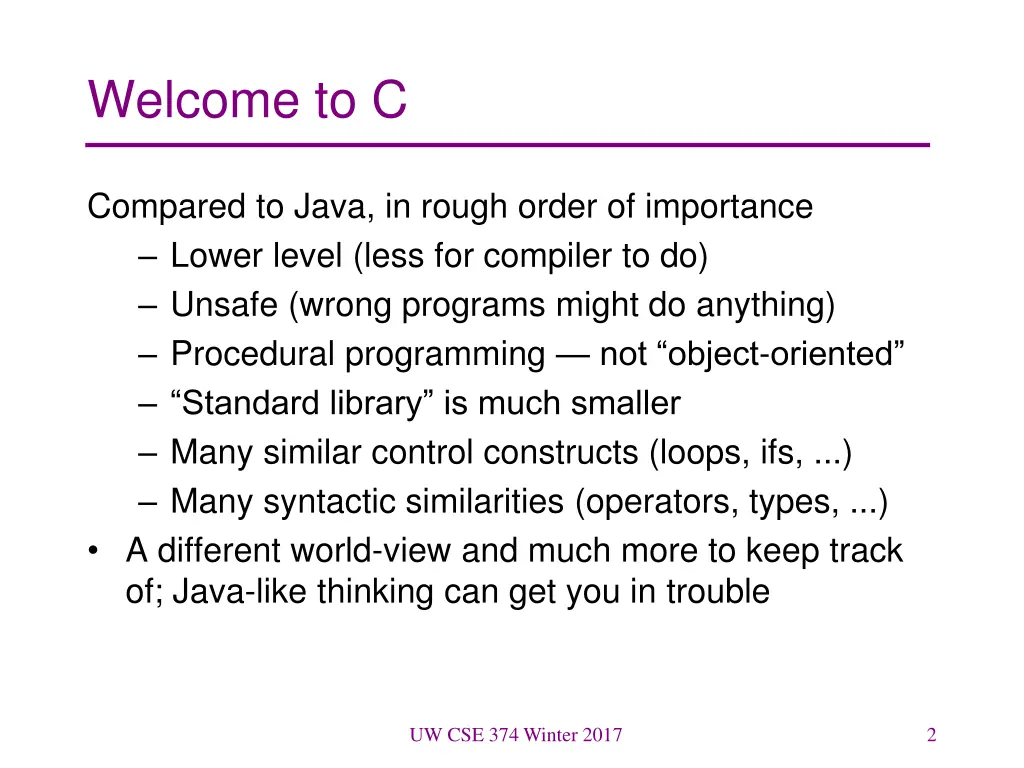 Welcome to C

Compared to Java, in rough order of importance
– Lower level (less for compiler to do)
– Unsafe (wrong programs might do anything)
– Procedural programming — not “object-oriented”
– “Standard library” is much smaller
– Many similar control constructs (loops, ifs, ...)
– Many syntactic similarities (operators, types, ...)
• A different world-view and much more to keep track of; Java-like thinking can get you in trouble

UW CSE 374 Winter 2017

2